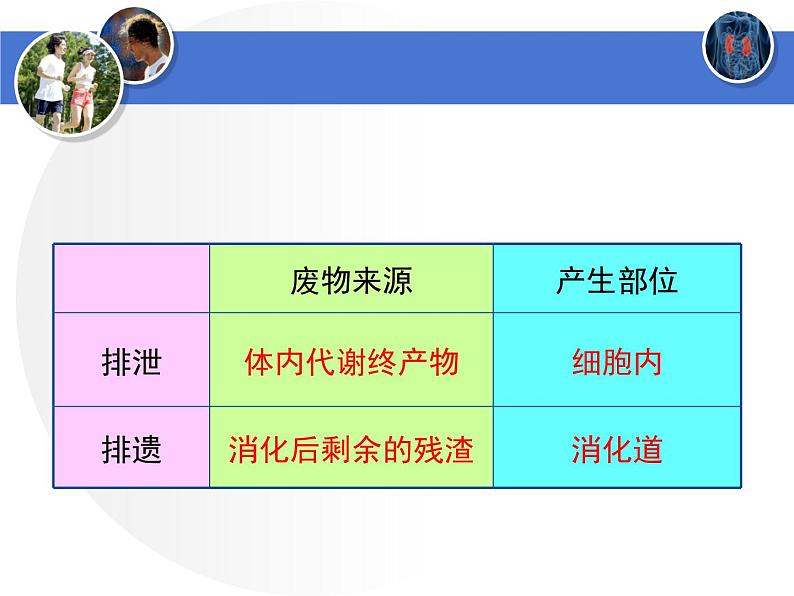 |  | 废物来源 | 产生部位 |
|---|---|---|
| 排泄 | 体内代谢终产物 | 细胞内 |
| 排遗 | 消化后剩余的残渣 | 消化道 |